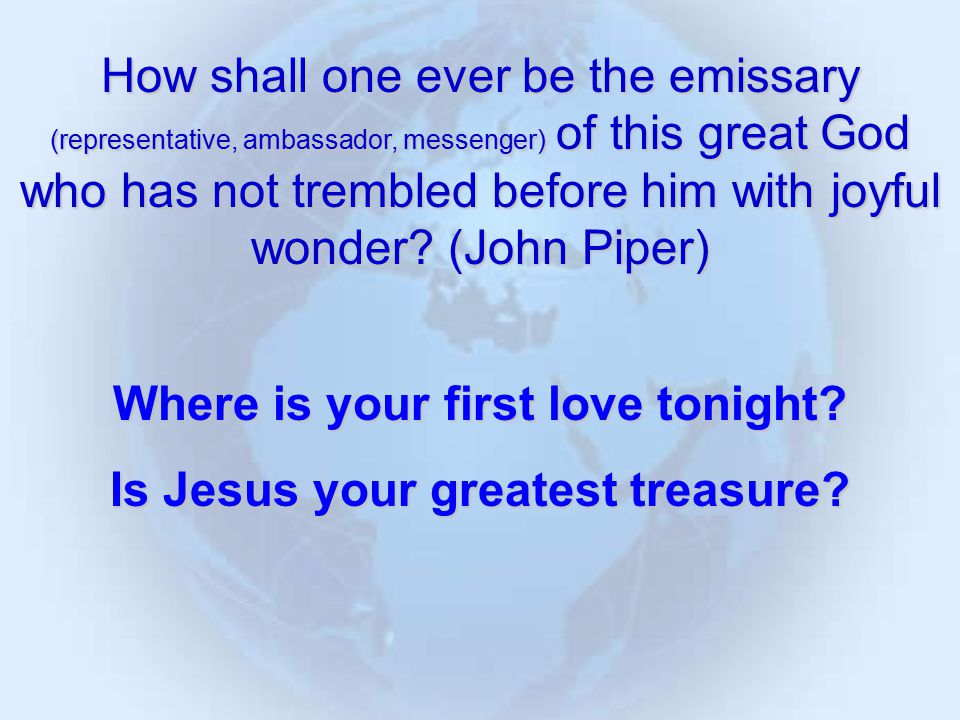 How shall one ever be the emissary (representative, ambassador, messenger) of this great God who has not trembled before him with joyful wonder? (John Piper)

Where is your first love tonight?

Is Jesus your greatest treasure?